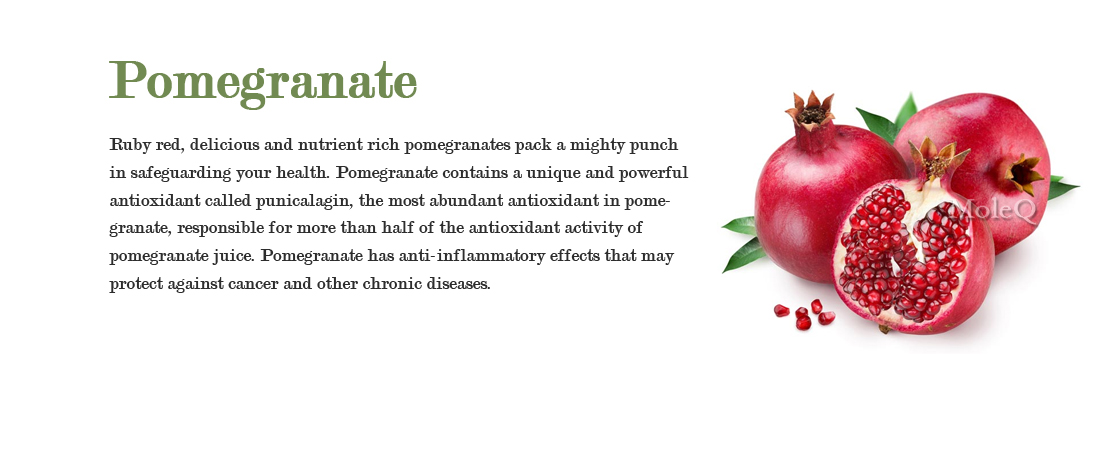 Pomegranate

Ruby red, delicious and nutrient rich pomegranates pack a mighty punch in safeguarding your health. Pomegranate contains a unique and powerful antioxidant called punicalagin, the most abundant antioxidant in pomegranate, responsible for more than half of the antioxidant activity of pomegranate juice. Pomegranate has anti-inflammatory effects that may protect against cancer and other chronic diseases.

MoleQ